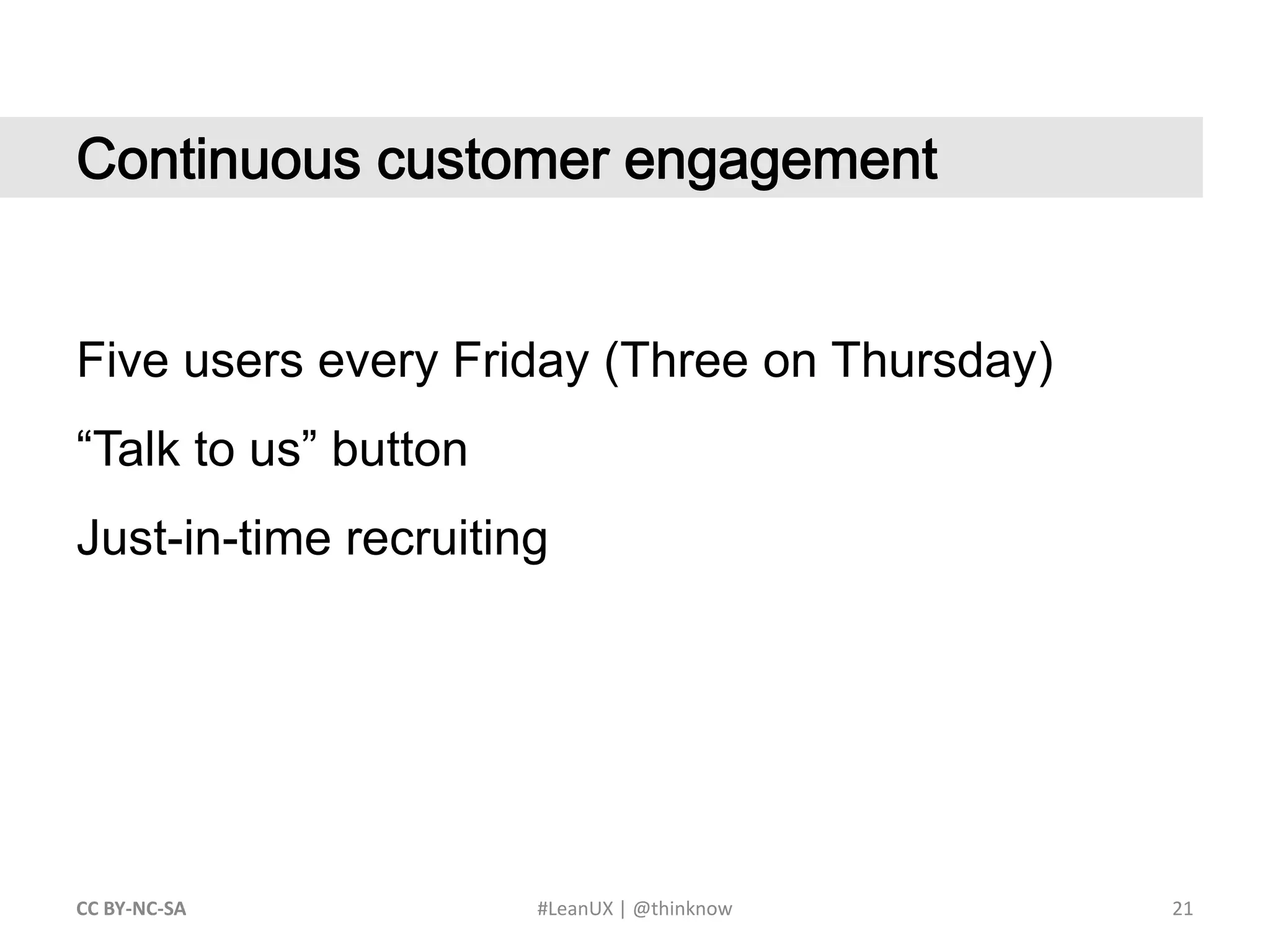 Continuous customer engagement

Five users every Friday (Three on Thursday)

“Talk to us” button

Just-in-time recruiting

CC BY-NC-SA

#LeanUX | @thinknow

21